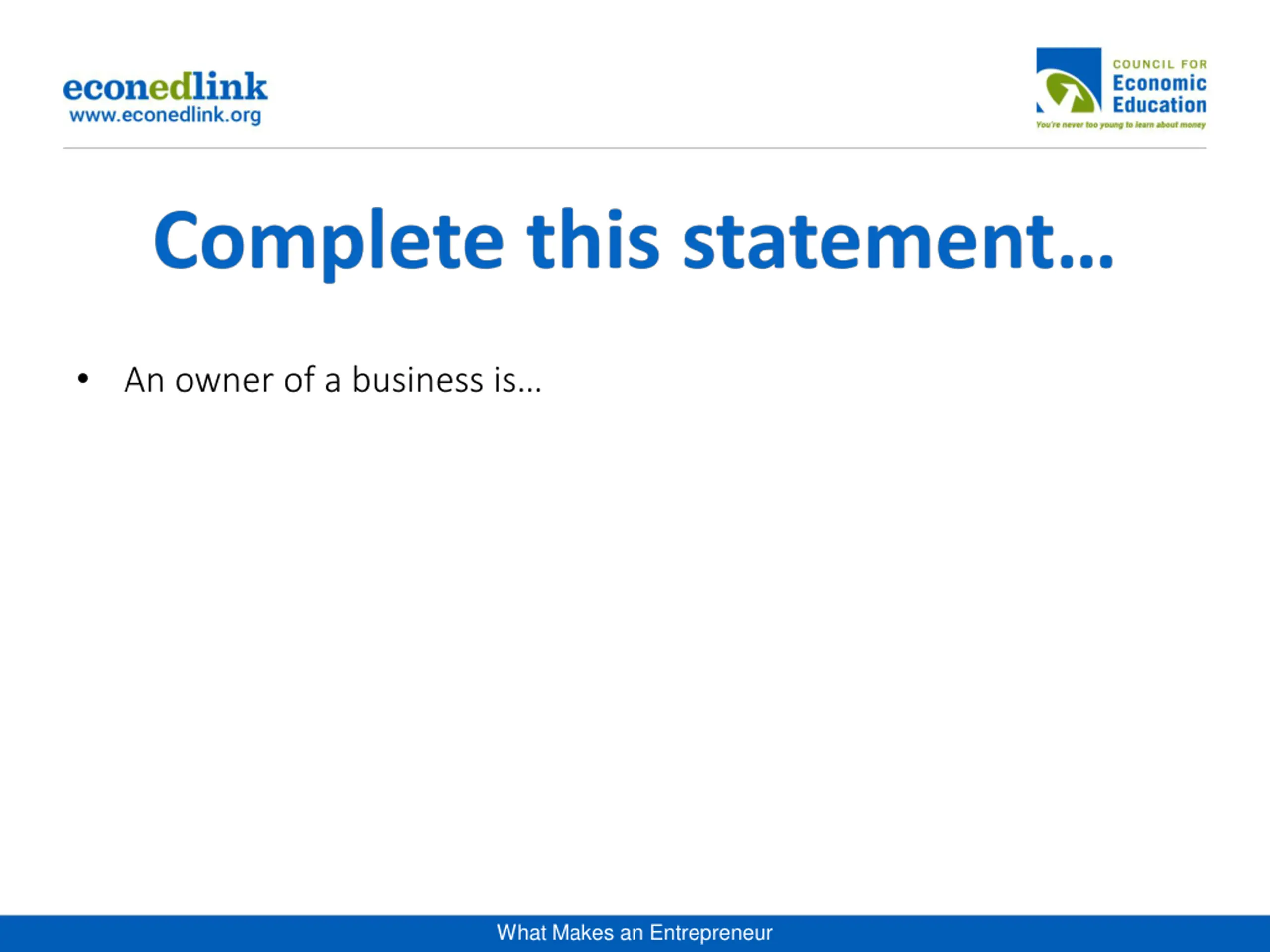 econedlink
www.econedlink.org

COUNCIL FOR
Economic
Education
You're never too young to learn about money

Complete this statement…

• An owner of a business is…

What Makes an Entrepreneur